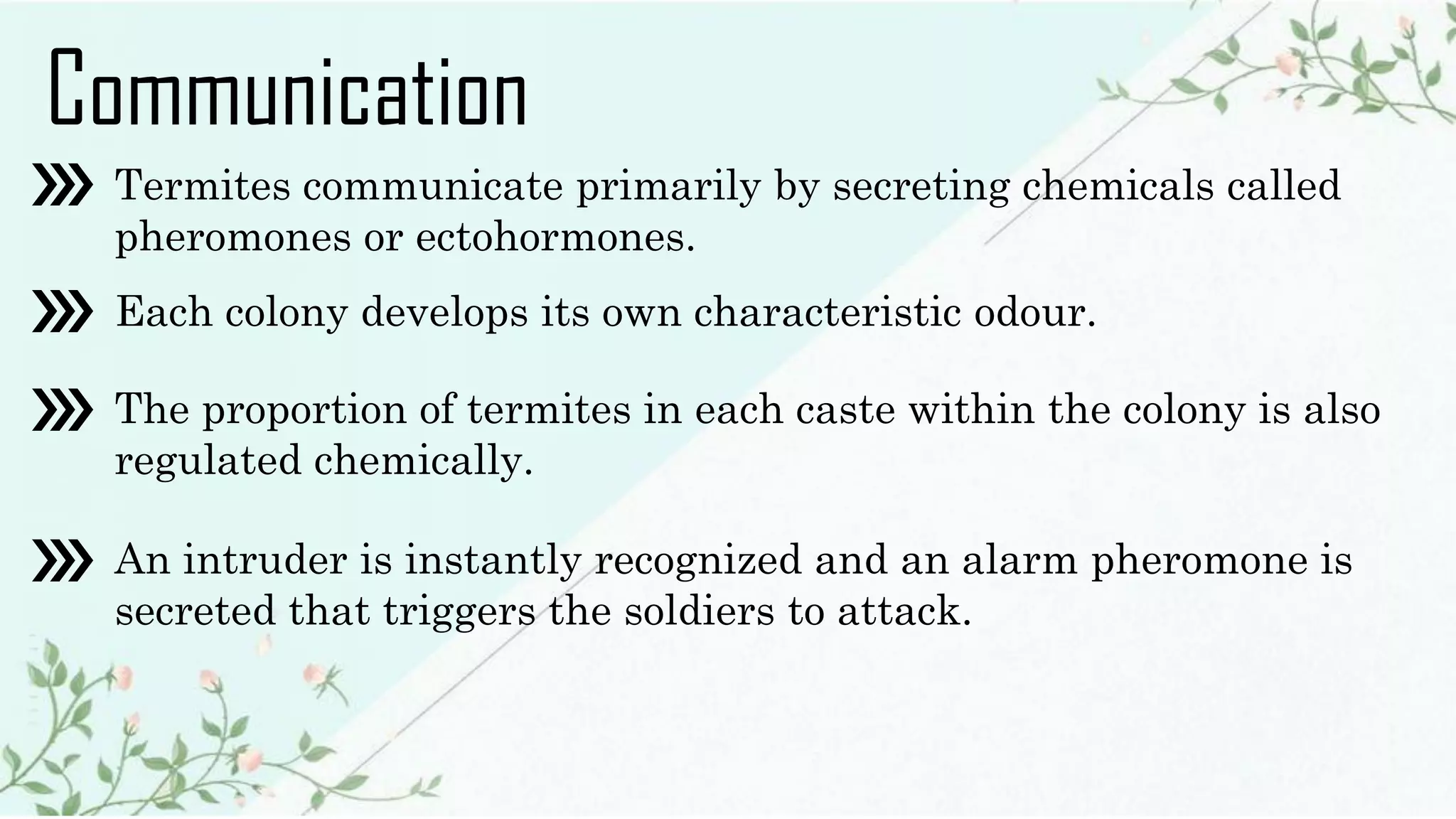 Communication

Termites communicate primarily by secreting chemicals called pheromones or ectohormones.

Each colony develops its own characteristic odour.

The proportion of termites in each caste within the colony is also regulated chemically.

An intruder is instantly recognized and an alarm pheromone is secreted that triggers the soldiers to attack.